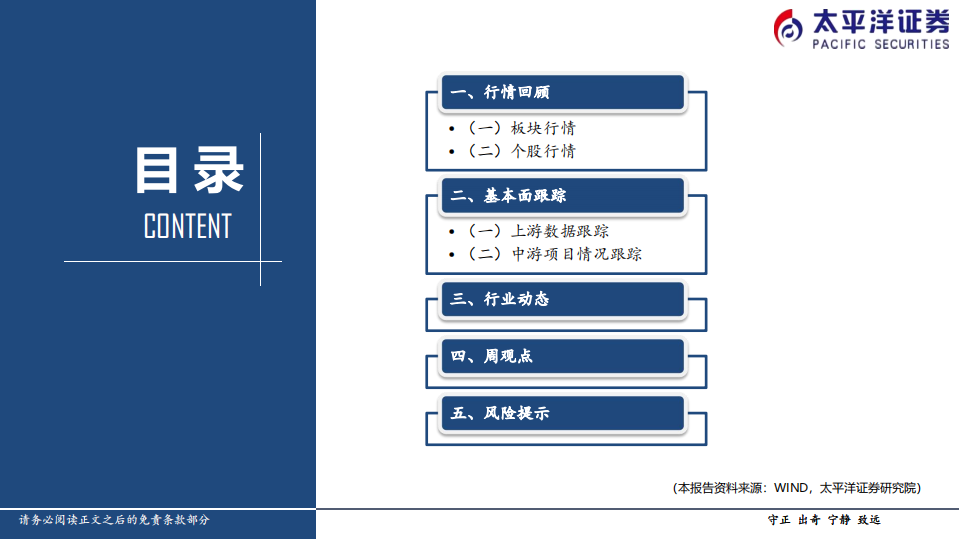 太平洋证券
PACIFIC SECURITIES

目录
CONTENT

一、行情回顾
• （一）板块行情
• （二）个股行情

二、基本面跟踪
• （一）上游数据跟踪
• （二）中游项目情况跟踪

三、行业动态

四、周观点

五、风险提示

(本报告资料来源：WIND，太平洋证券研究院)

请务必阅读正文之后的免责条款部分

守正 出奇 宁静 致远